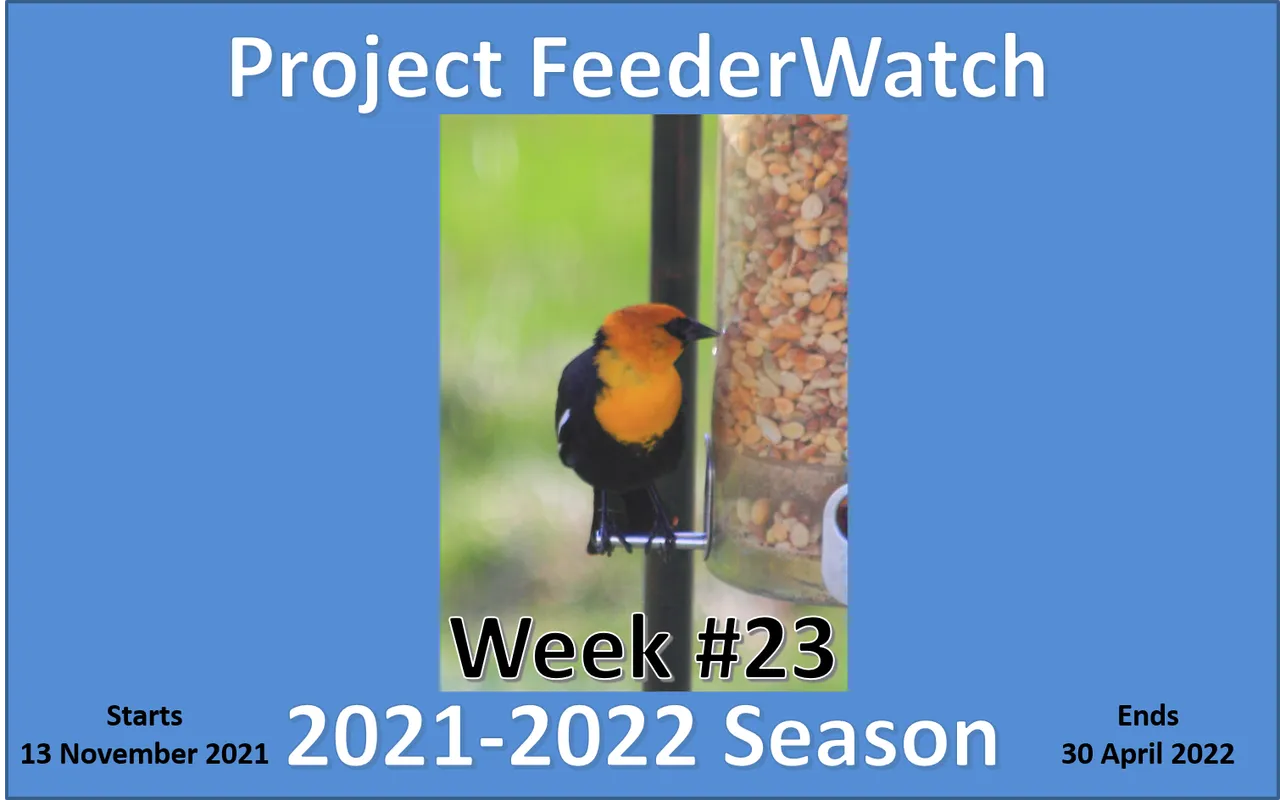 Project FeederWatch

Week #23

Starts
13 November 2021

2021-2022 Season

Ends
30 April 2022